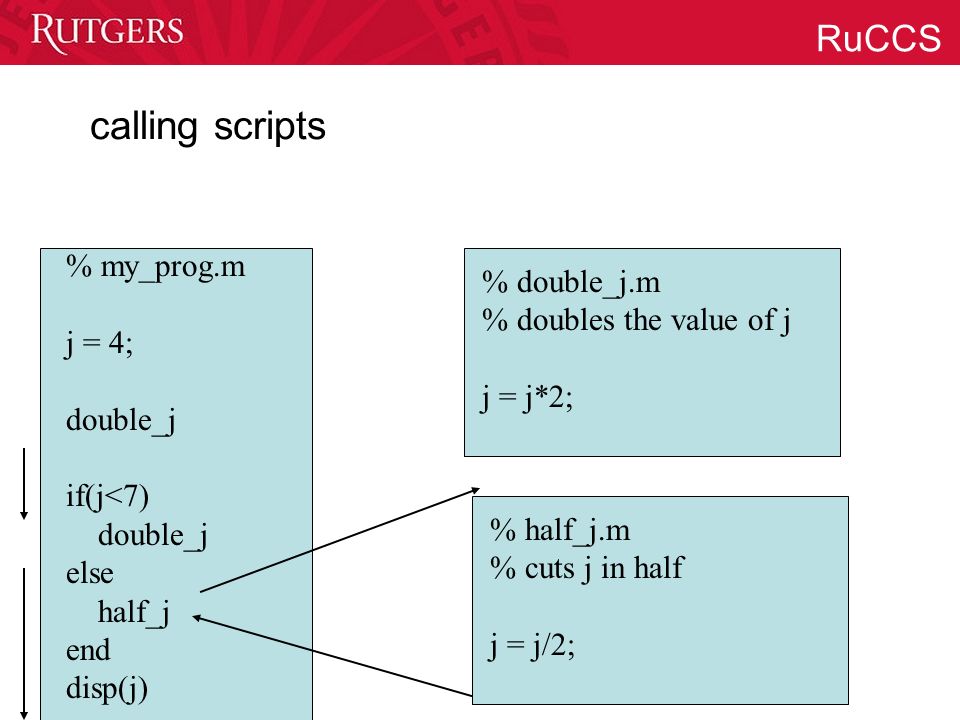 RUTGERS

RuCCS

calling scripts

% my_prog.m

j = 4;

double_j

if(j<7)
double_j
else
half_j
end
disp(j)

% double_j.m
% doubles the value of j

j = j*2;

% half_j.m
% cuts j in half

j = j/2;